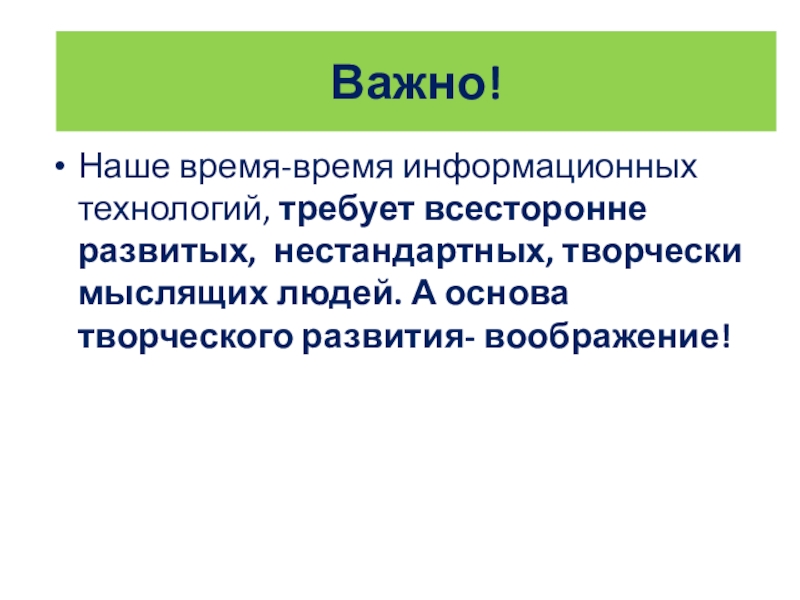 Важно!

• Наше время-время информационных технологий, требует всесторонне развитых,  нестандартных, творчески мыслящих людей. А основа творческого развития- воображение!